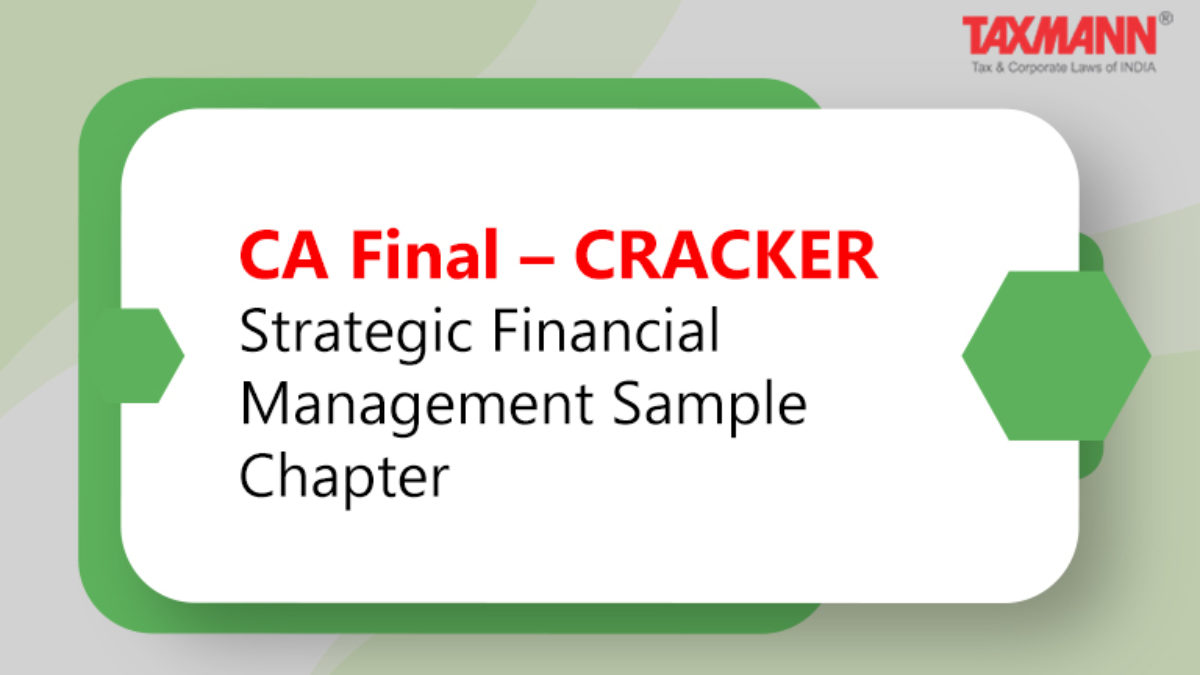 TAXMANN®
Tax & Corporate Laws of INDIA

CA Final – CRACKER
Strategic Financial Management Sample Chapter